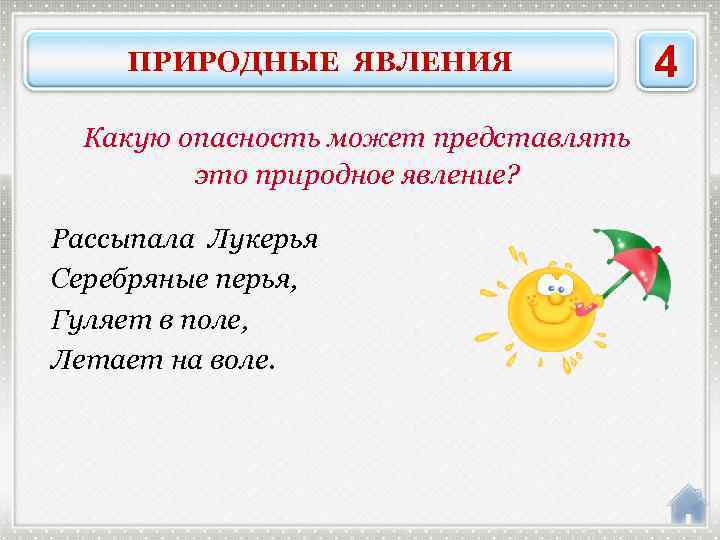 ПРИРОДНЫЕ ЯВЛЕНИЯ

4

Какую опасность может представлять это природное явление?

Рассыпала Лукерья
Серебряные перья,
Гуляет в поле,
Летает на воле.